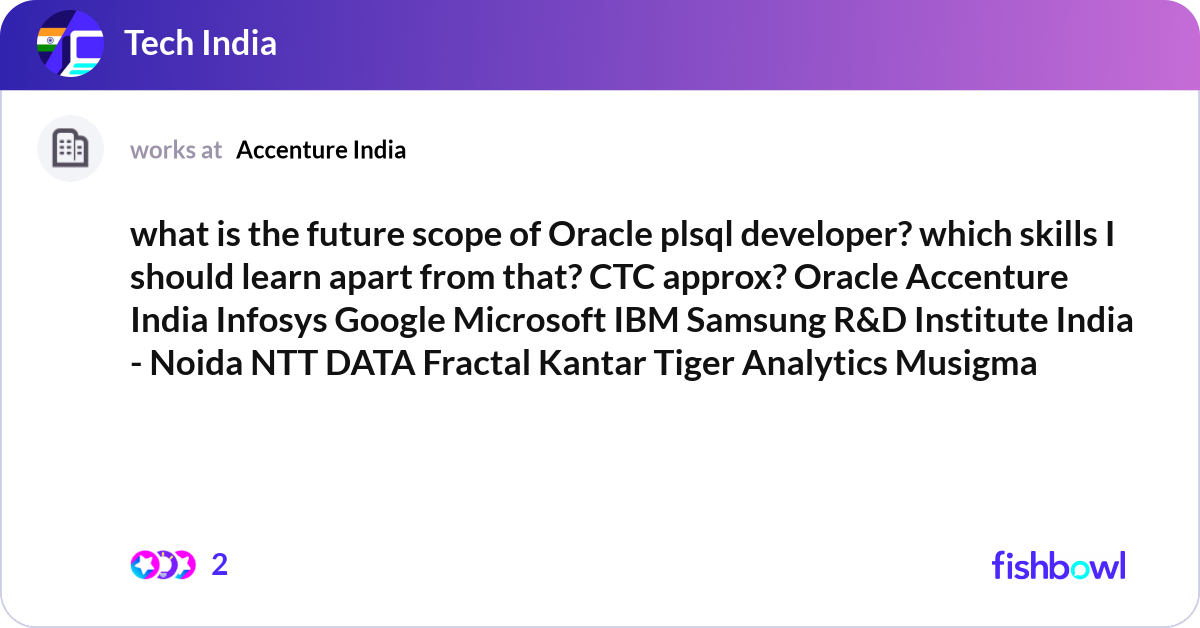 Tech India

works at Accenture India

what is the future scope of Oracle plsql developer? which skills I should learn apart from that? CTC approx? Oracle Accenture India Infosys Google Microsoft IBM Samsung R&D Institute India - Noida NTT DATA Fractal Kantar Tiger Analytics Musigma

2

fishbowl